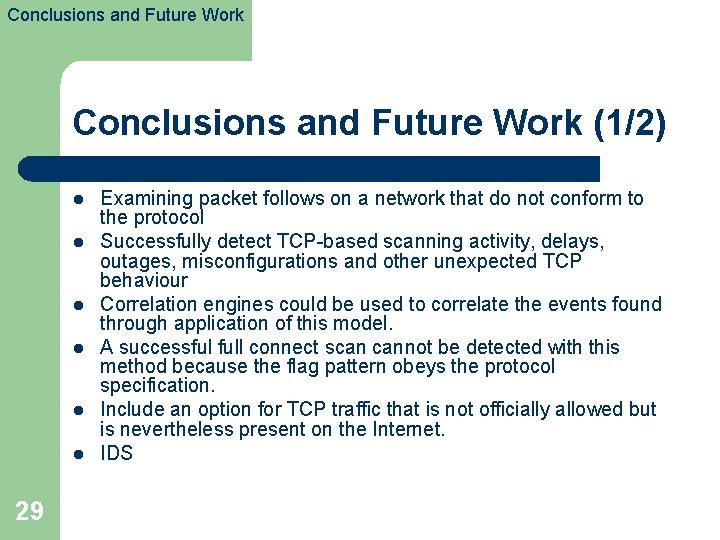 Conclusions and Future Work

Conclusions and Future Work (1/2)

- Examining packet follows on a network that do not conform to the protocol
- Successfully detect TCP-based scanning activity, delays, outages, misconfigurations and other unexpected TCP behaviour
- Correlation engines could be used to correlate the events found through application of this model.
- A successful full connect scan cannot be detected with this method because the flag pattern obeys the protocol specification.
- Include an option for TCP traffic that is not officially allowed but is nevertheless present on the Internet.
- IDS

29